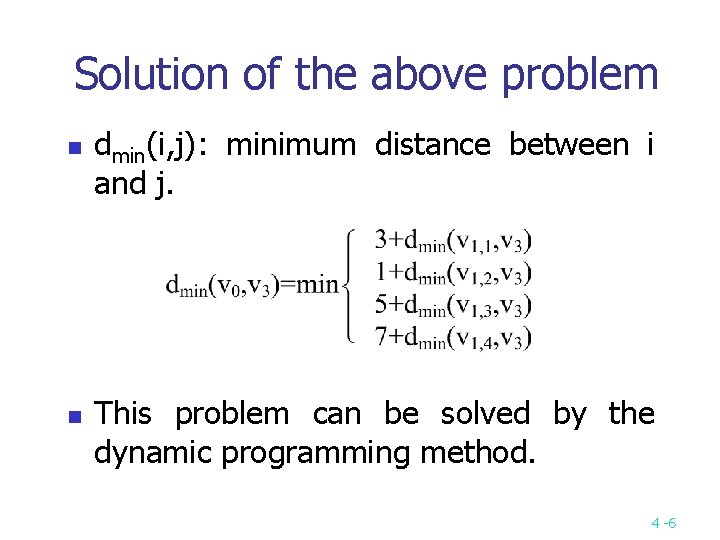 Solution of the above problem

$d_{min}(i,j)$: minimum distance between i and j.

$d_{min}(v_0,v_3)=\min\begin{cases} 3+d_{min}(v_{1,1},v_3) \\ 1+d_{min}(v_{1,2},v_3) \\ 5+d_{min}(v_{1,3},v_3) \\ 7+d_{min}(v_{1,4},v_3) \end{cases}$

This problem can be solved by the dynamic programming method.

4 -6